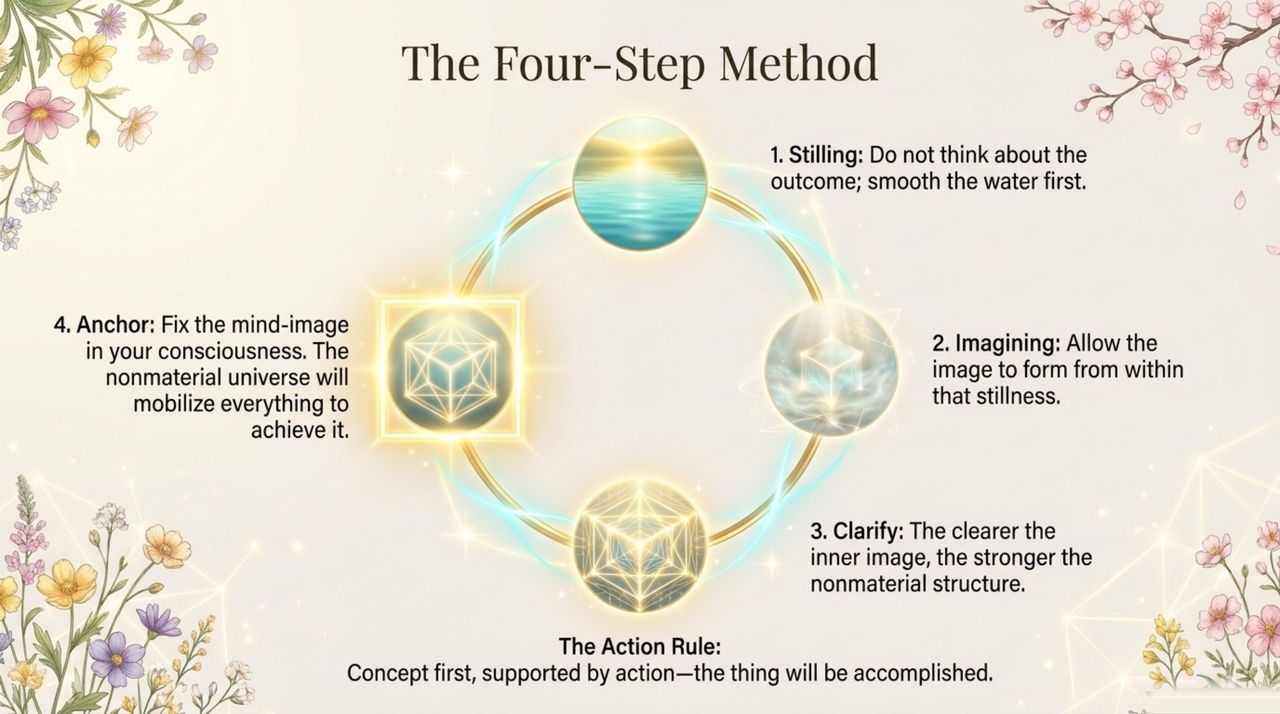 The Four-Step Method

1. Stilling: Do not think about the outcome; smooth the water first.

2. Imagining: Allow the image to form from within that stillness.

3. Clarify: The clearer the inner image, the stronger the nonmaterial structure.

4. Anchor: Fix the mind-image in your consciousness. The nonmaterial universe will mobilize everything to achieve it.

The Action Rule:
Concept first, supported by action—the thing will be accomplished.